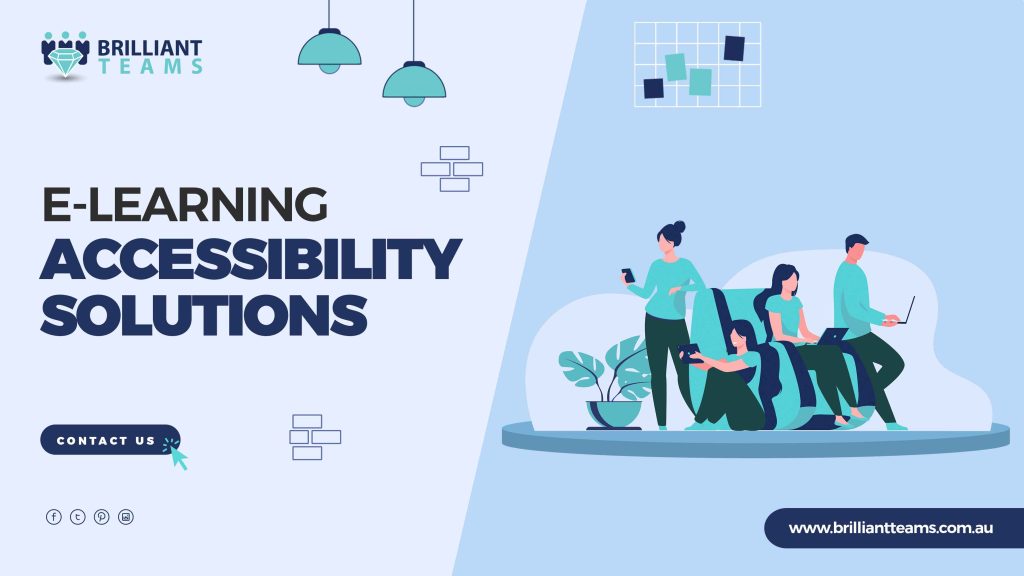 BRILLIANT TEAMS

E-LEARNING
ACCESSIBILITY
SOLUTIONS

CONTACT US

www.brilliantteams.com.au